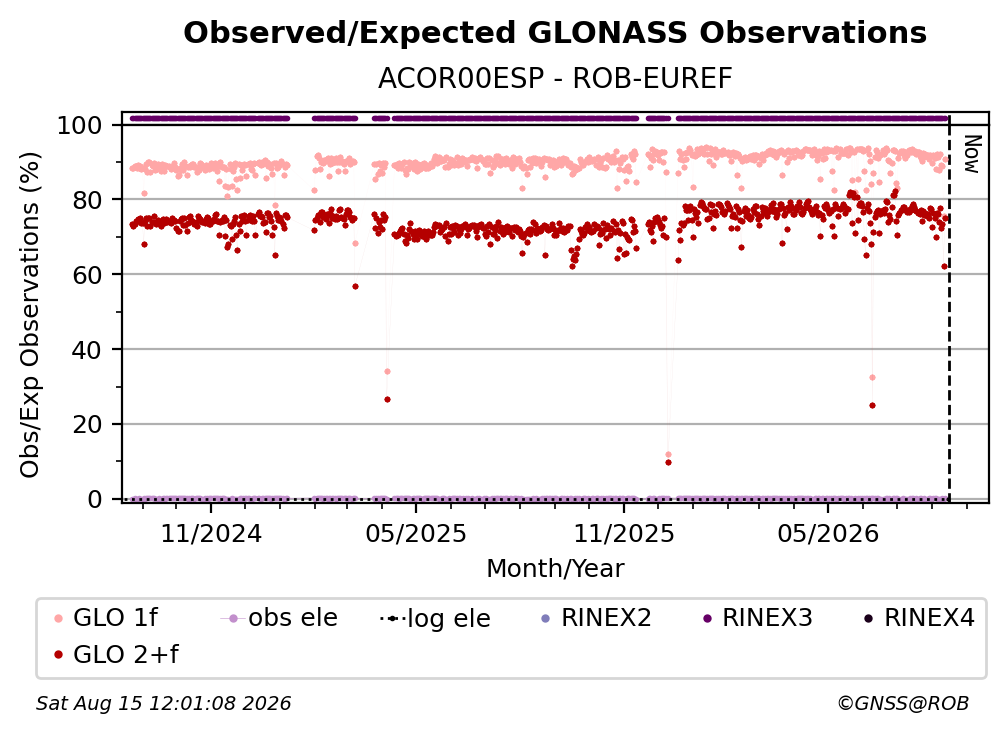 Observed/Expected GLONASS Observations
ACOR00ESP - ROB-EUREF

Obs/Exp Observations (%)

100
80
60
40
20
0

Now

11/2024
05/2025
11/2025
05/2026

Month/Year

GLO 1f
obs ele
log ele
RINEX2
RINEX3
RINEX4
GLO 2+f

Sat Aug 15 12:01:08 2026
©GNSS@ROB